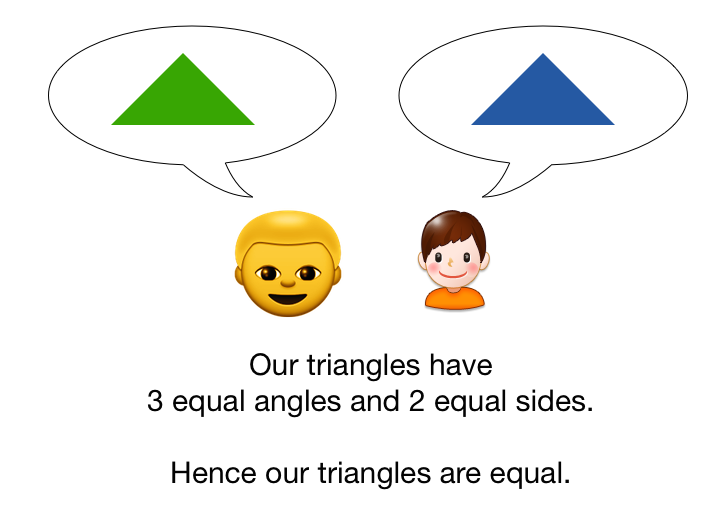 Our triangles have
3 equal angles and 2 equal sides.

Hence our triangles are equal.